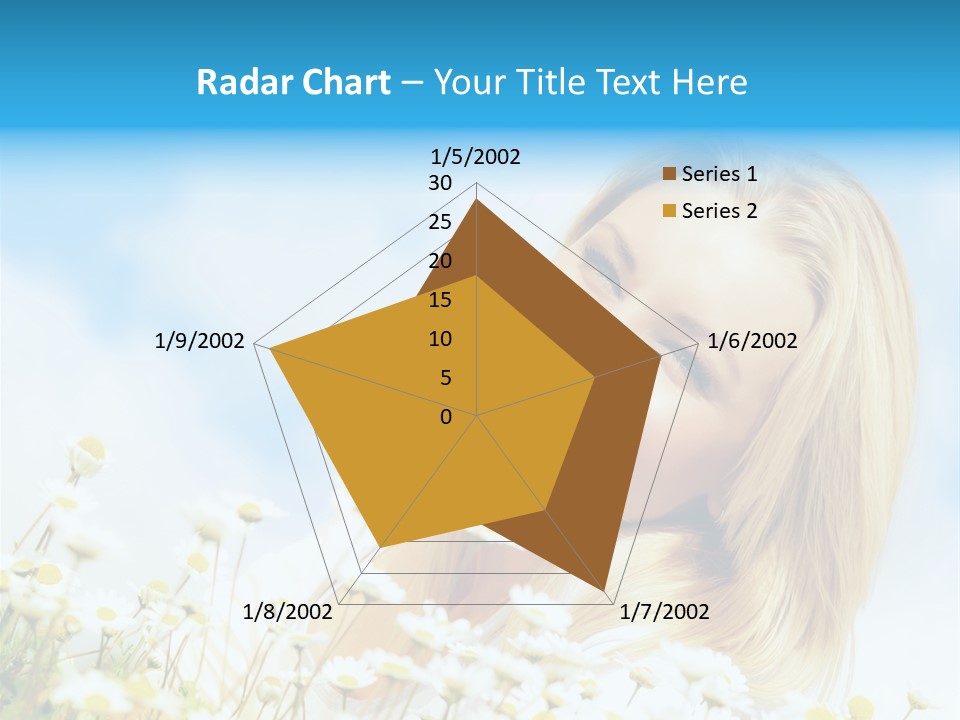 Radar Chart – Your Title Text Here

1/5/2002
30
25
20
15
10
5
0
1/6/2002
1/7/2002
1/8/2002
1/9/2002

Series 1
Series 2